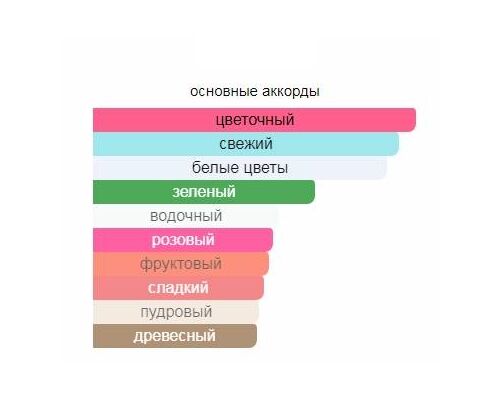 основные аккорды

цветочный

свежий

белые цветы

зеленый

водочный

розовый

фруктовый

сладкий

пудровый

древесный